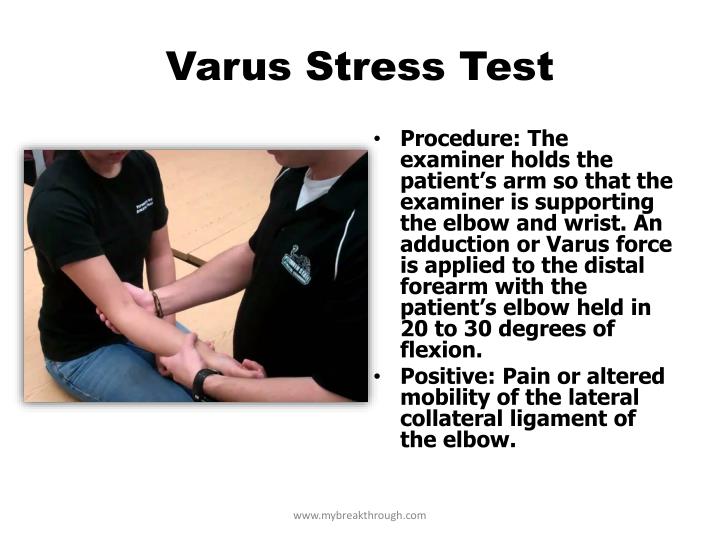 Varus Stress Test

• Procedure: The examiner holds the patient's arm so that the examiner is supporting the elbow and wrist. An adduction or Varus force is applied to the distal forearm with the patient's elbow held in 20 to 30 degrees of flexion.
• Positive: Pain or altered mobility of the lateral collateral ligament of the elbow.

www.mybreakthrough.com